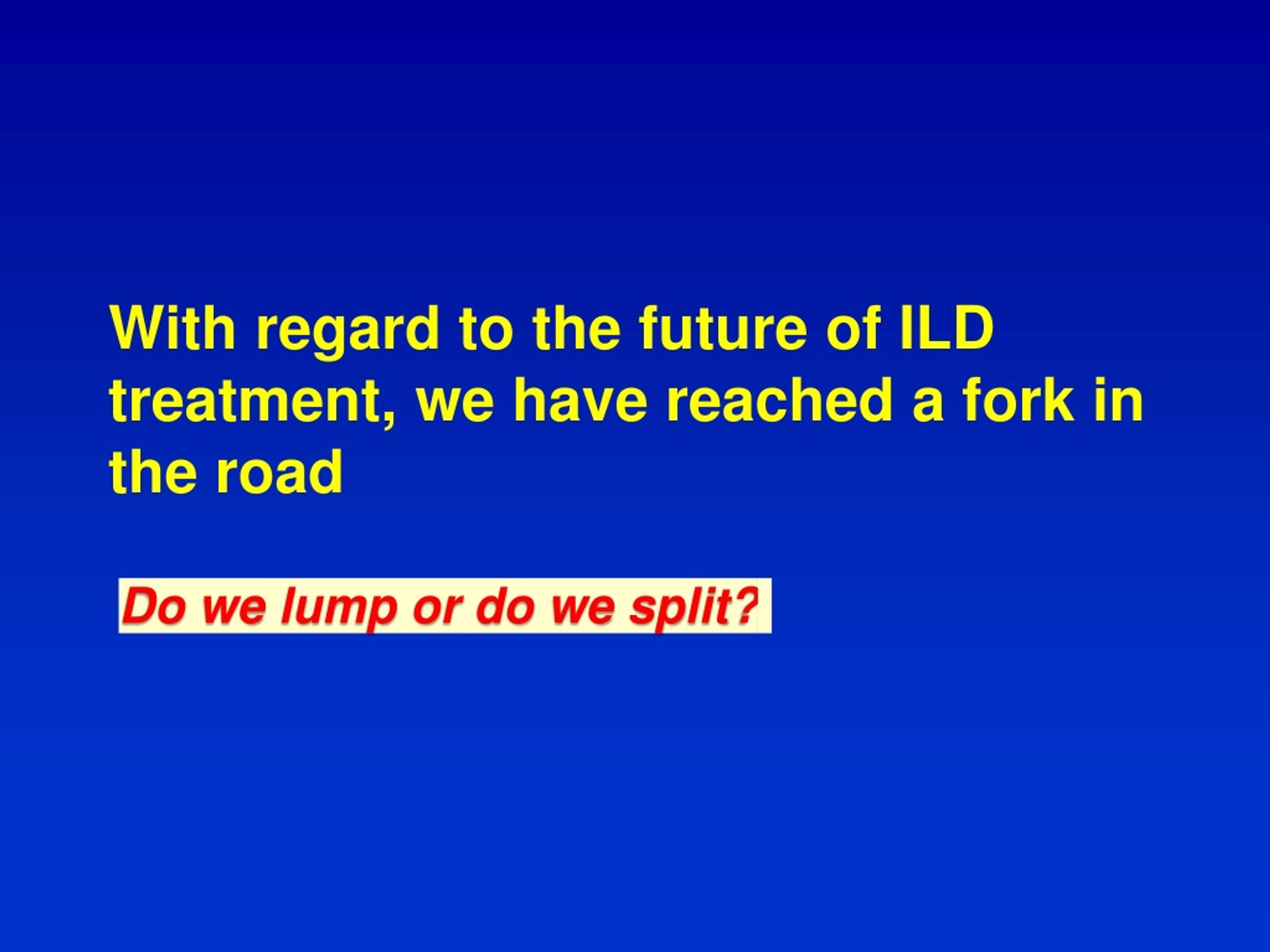 With regard to the future of ILD treatment, we have reached a fork in the road

Do we lump or do we split?